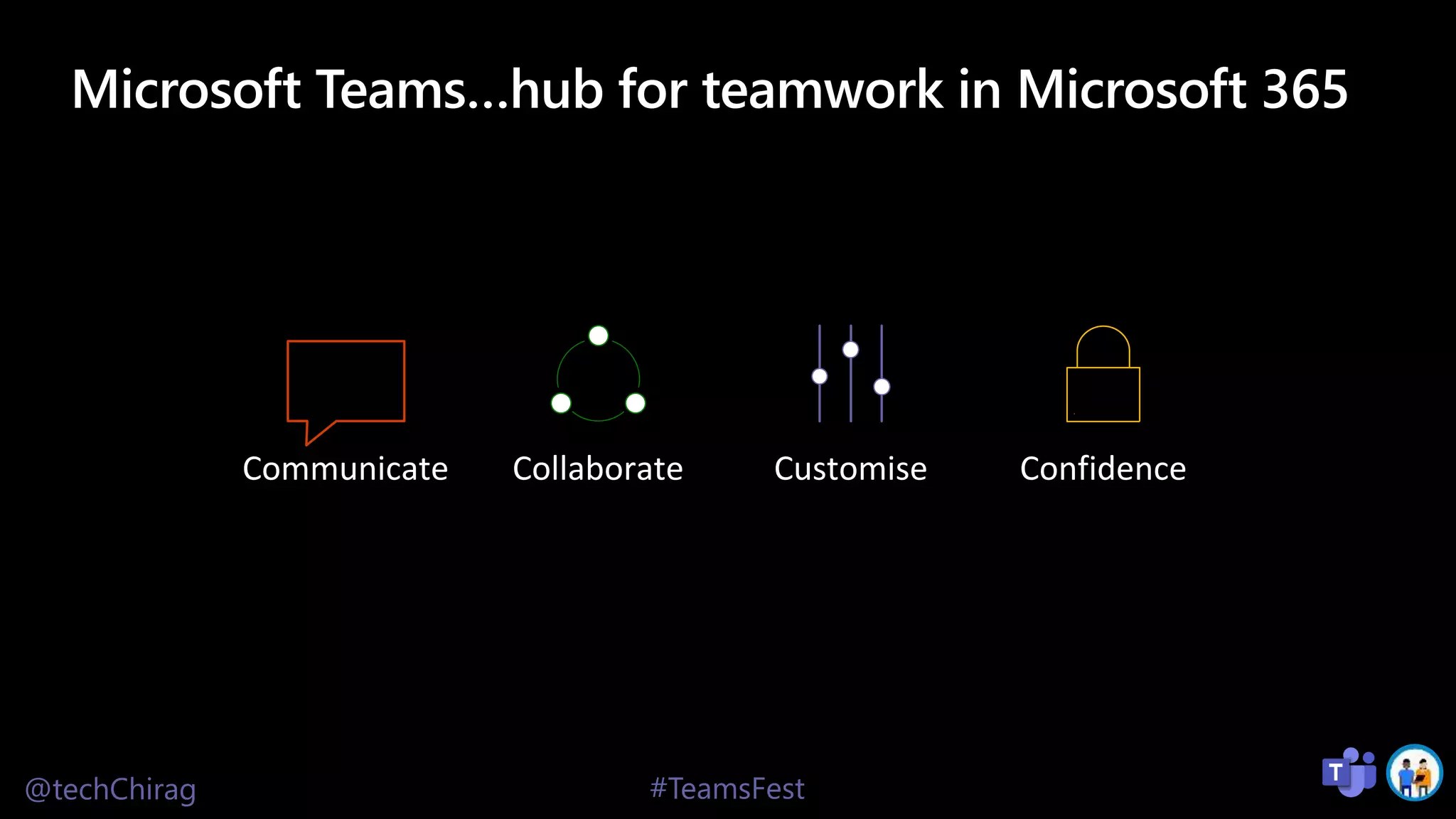 Microsoft Teams...hub for teamwork in Microsoft 365

Communicate

Collaborate

Customise

Confidence

@techChirag

#TeamsFest

T